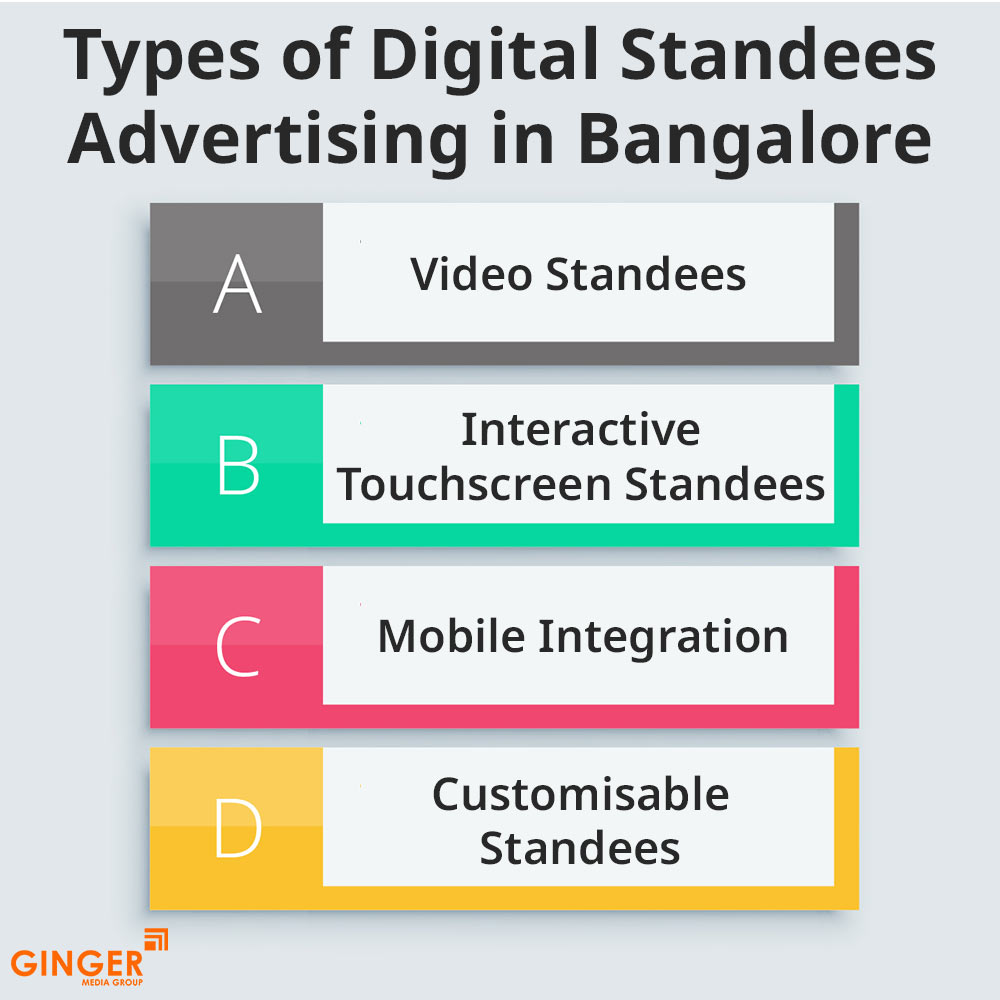 Types of Digital Standees Advertising in Bangalore

A

Video Standees

B

Interactive Touchscreen Standees

C

Mobile Integration

D

Customisable Standees

GINGER
MEDIA GROUP